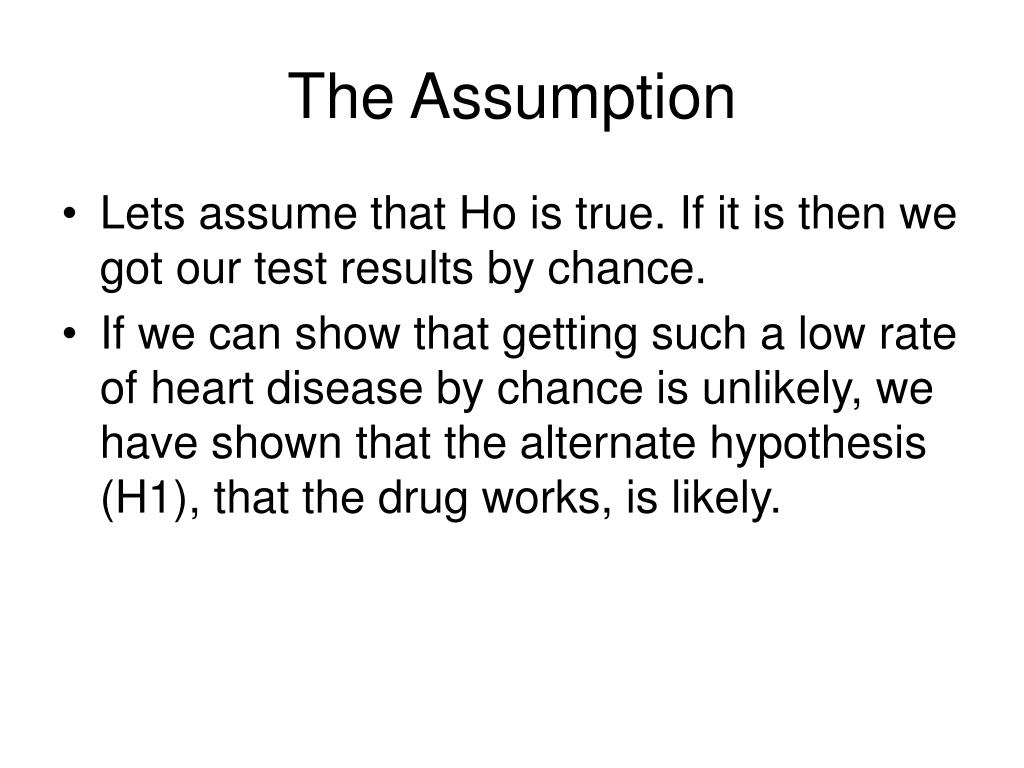 The Assumption

• Lets assume that Ho is true. If it is then we got our test results by chance.
• If we can show that getting such a low rate of heart disease by chance is unlikely, we have shown that the alternate hypothesis (H1), that the drug works, is likely.